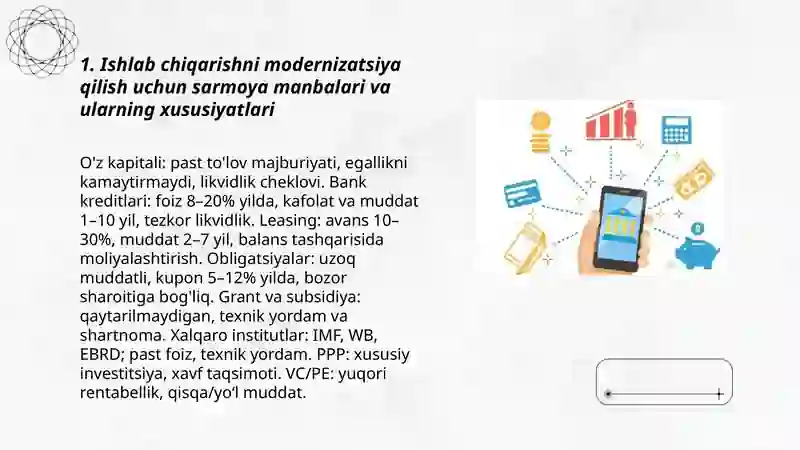 1. Ishlab chiqarishni modernizatsiya qilish uchun sarmoya manbalari va ularning xususiyatlari

O'z kapitali: past to'lov majburiyati, egallikni kamaytirmaydi, likvidlik cheklovi. Bank kreditlari: foiz 8–20% yilda, kafolat va muddat 1–10 yil, tezkor likvidlik. Leasing: avans 10–30%, muddat 2–7 yil, balans tashqarisida moliyalashtirish. Obligatsiyalar: uzoq muddatli, kupon 5–12% yilda, bozor sharoitiga bog'liq. Grant va subsidiya: qaytarilmaydigan, texnik yordam va shartnoma. Xalqaro institutlar: IMF, WB, EBRD; past foiz, texnik yordam. PPP: xususiy investitsiya, xavf taqsimoti. VC/PE: yuqori rentabellik, qisqa/yo'l muddat.